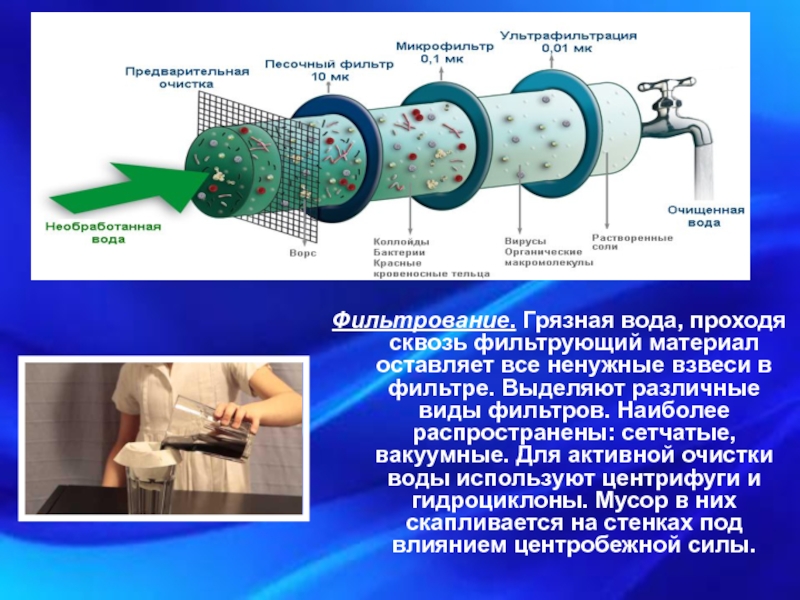 Предварительная очистка

Песочный фильтр 10 мк

Микрофильтр 0,1 мк

Ультрафильтрация 0,01 мк

Необработанная вода

Ворс

Коллойды Бактерии Красные кровеносные тельца

Вирусы Органические макромолекулы

Растворенные соли

Очищенная вода

Фильтрование. Грязная вода, проходя сквозь фильтрующий материал оставляет все ненужные взвеси в фильтре. Выделяют различные виды фильтров. Наиболее распространены: сетчатые, вакуумные. Для активной очистки воды используют центрифуги и гидроциклоны. Мусор в них скапливается на стенках под влиянием центробежной силы.